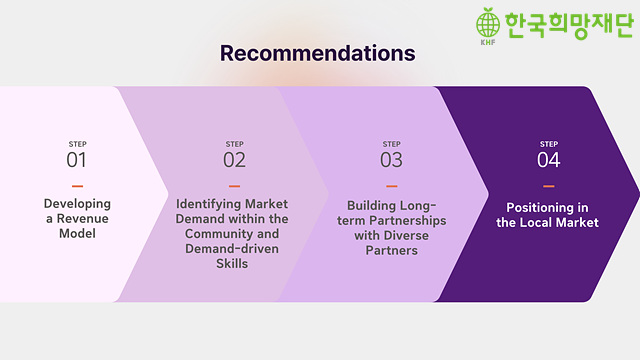 KHF 한국희망재단

Recommendations

STEP
01
Developing a Revenue Model

STEP
02
Identifying Market Demand within the Community and Demand-driven Skills

STEP
03
Building Long-term Partnerships with Diverse Partners

STEP
04
Positioning in the Local Market